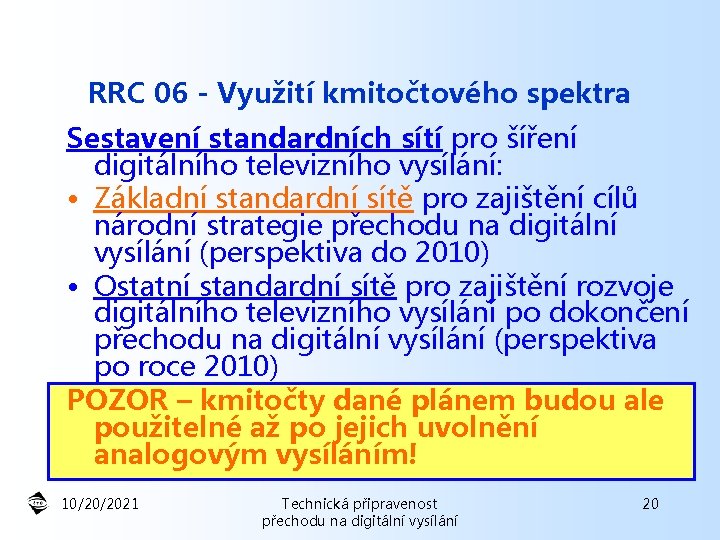 RRC 06 - Využití kmitočtového spektra

Sestavení standardních sítí pro šíření digitálního televizního vysílání:

• Základní standardní sítě pro zajištění cílů národní strategie přechodu na digitální vysílání (perspektiva do 2010)

• Ostatní standardní sítě pro zajištění rozvoje digitálního televizního vysílání po dokončení přechodu na digitální vysílání (perspektiva po roce 2010)

POZOR – kmitočty dané plánem budou ale použitelné až po jejich uvolnění analogovým vysíláním!

10/20/2021

Technická připravenost přechodu na digitální vysílání

20